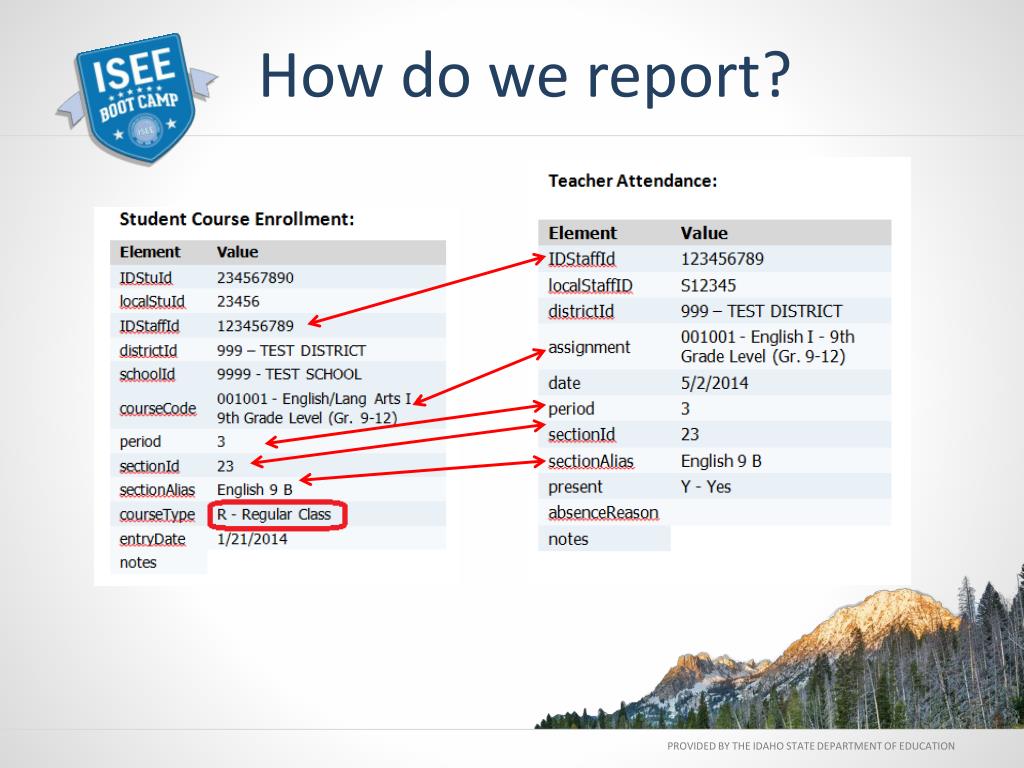 ISEE BOOT CAMP ISEE

How do we report?

Student Course Enrollment:

| Element | Value |
|---|---|
| IDStuId | 234567890 |
| localStuId | 23456 |
| IDStaffId | 123456789 |
| districtId | 999 – TEST DISTRICT |
| schoolId | 9999 - TEST SCHOOL |
| courseCode | 001001 - English/Lang Arts I 9th Grade Level (Gr. 9-12) |
| period | 3 |
| sectionId | 23 |
| sectionAlias | English 9 B |
| courseType | R - Regular Class |
| entryDate | 1/21/2014 |
| notes | |

Teacher Attendance:

| Element | Value |
|---|---|
| IDStaffId | 123456789 |
| localStaffID | S12345 |
| districtId | 999 – TEST DISTRICT |
| assignment | 001001 - English I - 9th Grade Level (Gr. 9-12) |
| date | 5/2/2014 |
| period | 3 |
| sectionId | 23 |
| sectionAlias | English 9 B |
| present | Y - Yes |
| absenceReason | |
| notes | |

PROVIDED BY THE IDAHO STATE DEPARTMENT OF EDUCATION